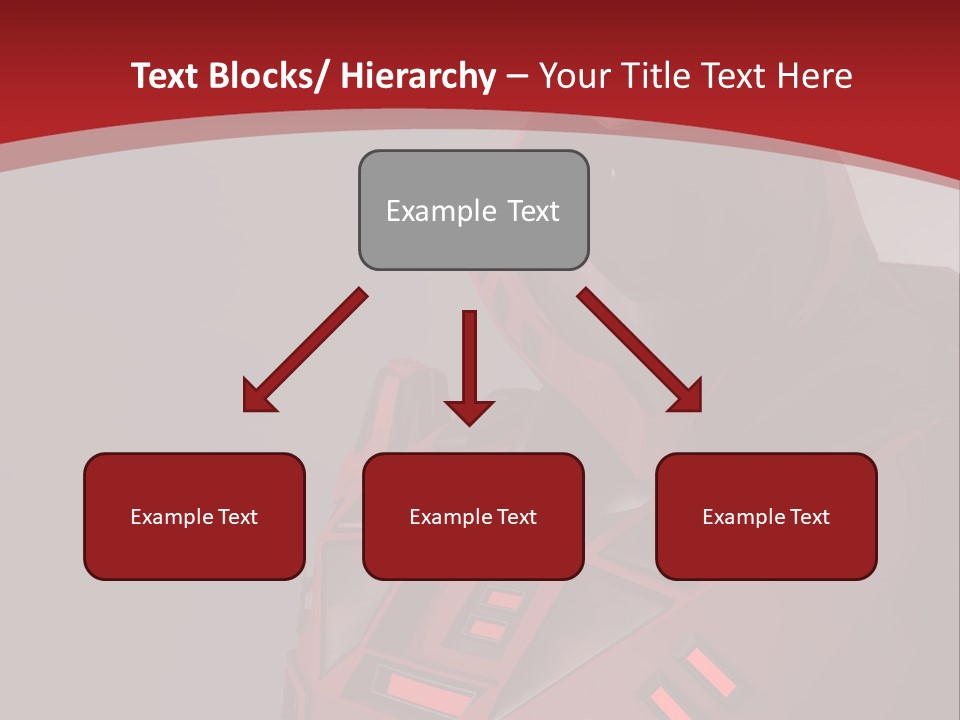 Text Blocks/ Hierarchy – Your Title Text Here

Example Text

Example Text

Example Text

Example Text